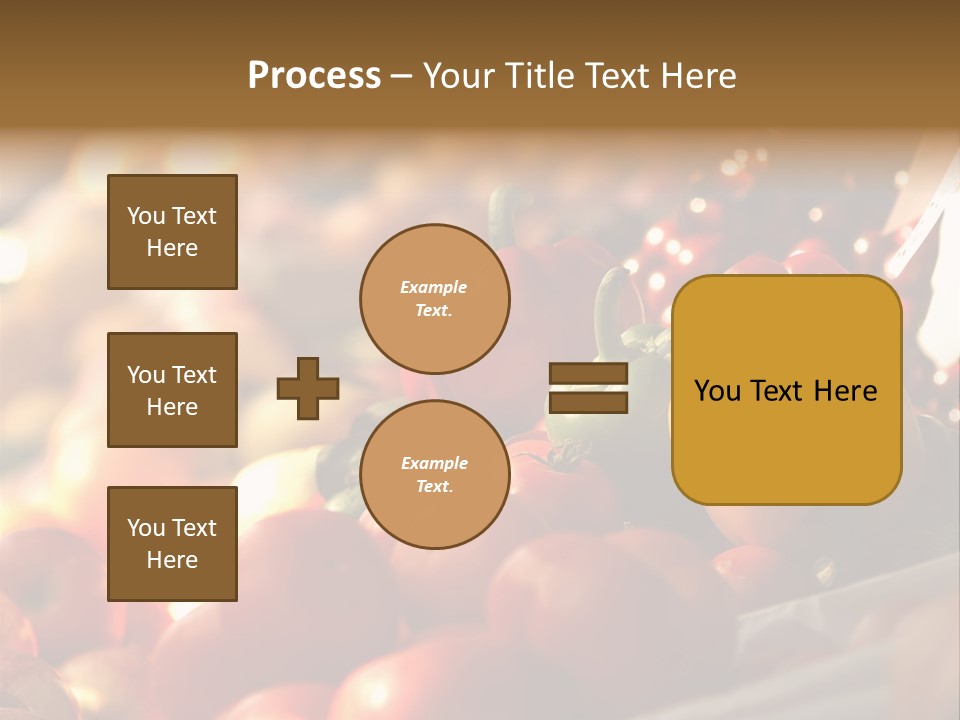 Process – Your Title Text Here

You Text Here

You Text Here

You Text Here

Example Text.

Example Text.

You Text Here